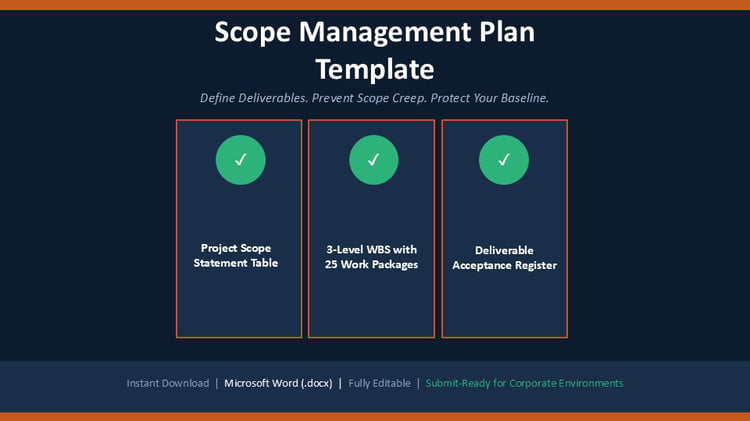 Scope Management Plan Template

Define Deliverables. Prevent Scope Creep. Protect Your Baseline.

✓

Project Scope Statement Table

✓

3-Level WBS with 25 Work Packages

✓

Deliverable Acceptance Register

Instant Download | Microsoft Word (.docx) | Fully Editable | Submit-Ready for Corporate Environments